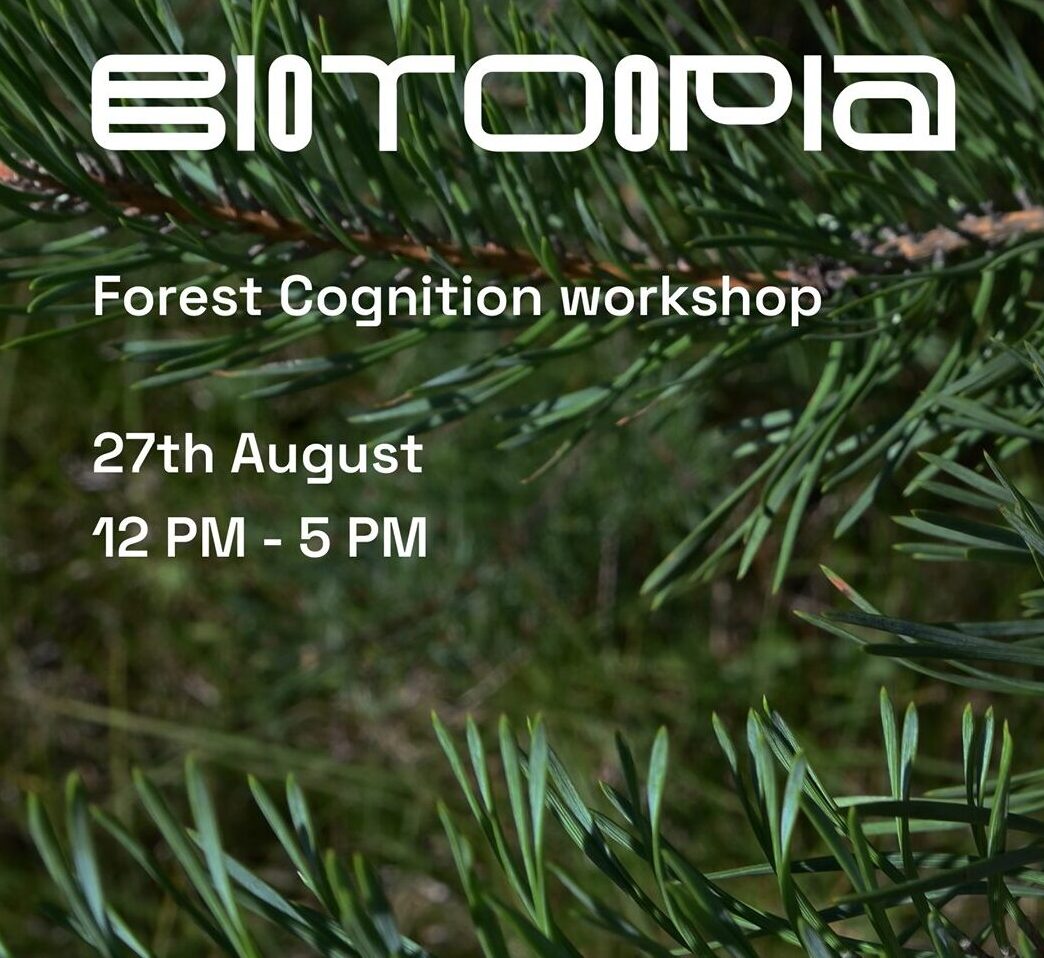 BIOTOPIA

Forest Cognition workshop

27th August

12 PM - 5 PM